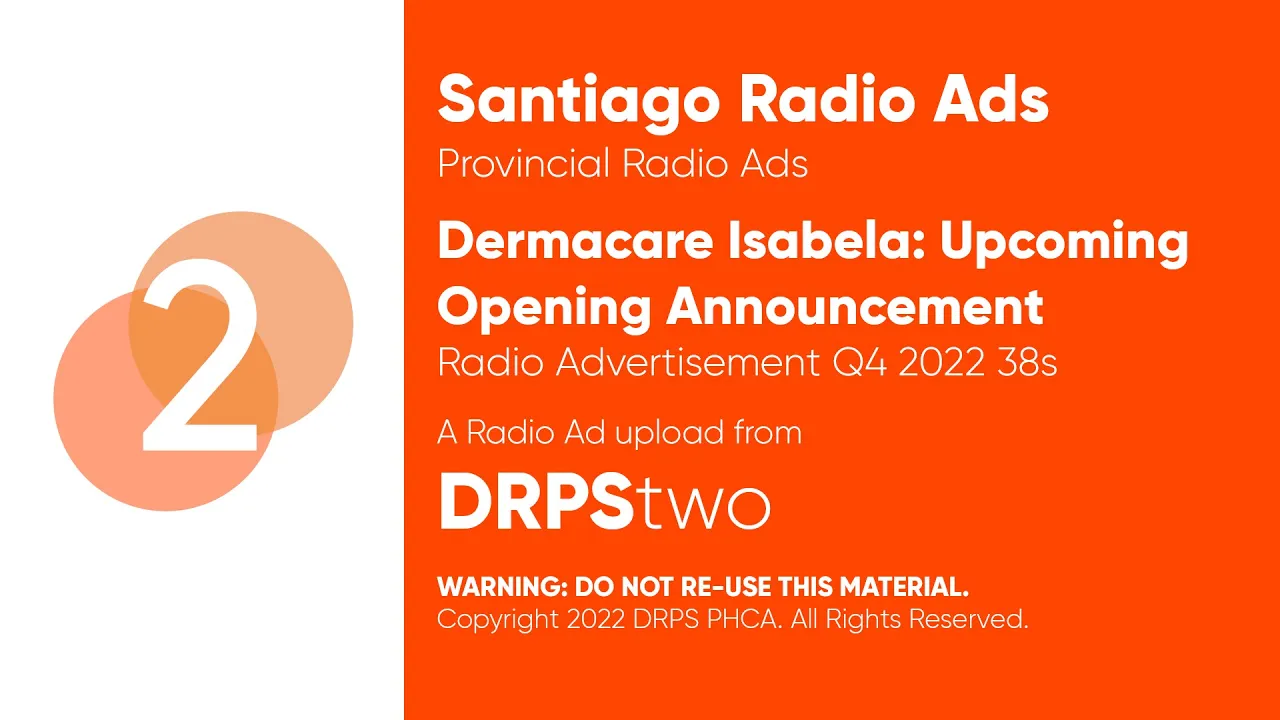 2

Santiago Radio Ads
Provincial Radio Ads

Dermacare Isabela: Upcoming Opening Announcement
Radio Advertisement Q4 2022 38s

A Radio Ad upload from
DRPStwo

WARNING: DO NOT RE-USE THIS MATERIAL.
Copyright 2022 DRPS PHCA. All Rights Reserved.